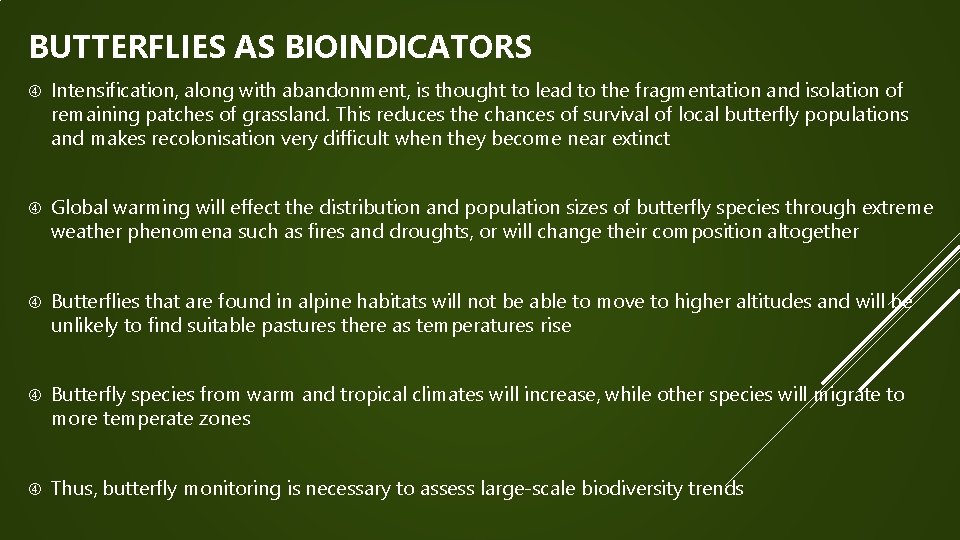 BUTTERFLIES AS BIOINDICATORS

Intensification, along with abandonment, is thought to lead to the fragmentation and isolation of remaining patches of grassland. This reduces the chances of survival of local butterfly populations and makes recolonisation very difficult when they become near extinct

Global warming will effect the distribution and population sizes of butterfly species through extreme weather phenomena such as fires and droughts, or will change their composition altogether

Butterflies that are found in alpine habitats will not be able to move to higher altitudes and will be unlikely to find suitable pastures there as temperatures rise

Butterfly species from warm and tropical climates will increase, while other species will migrate to more temperate zones

Thus, butterfly monitoring is necessary to assess large-scale biodiversity trends